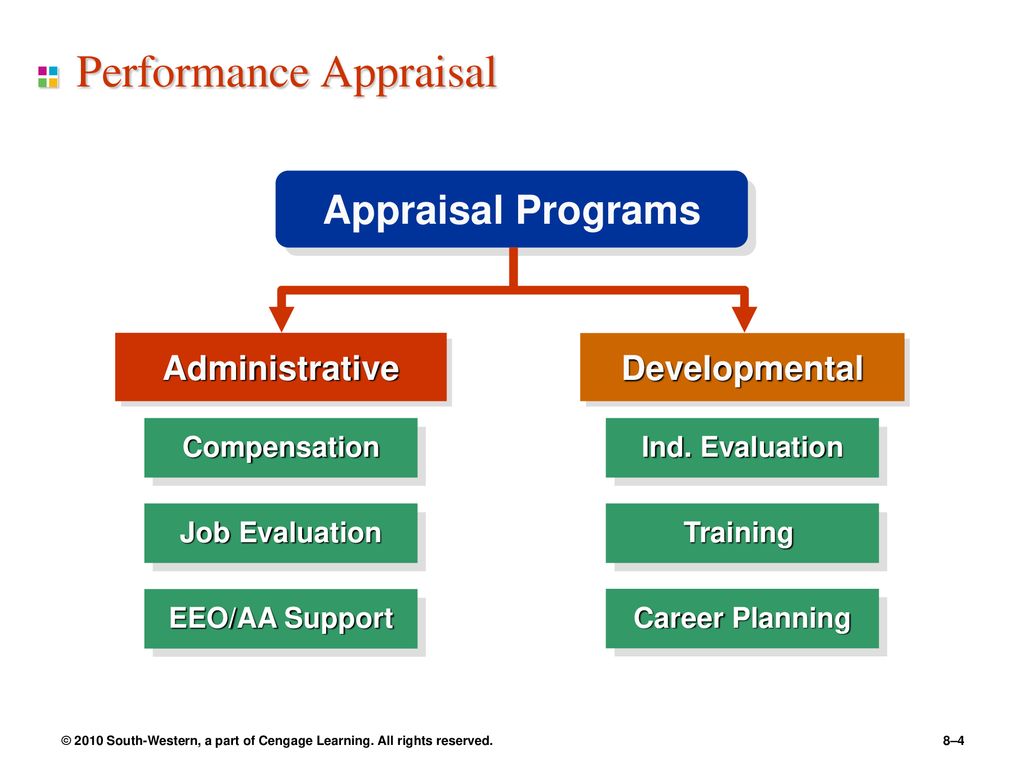 Performance Appraisal

Appraisal Programs

Administrative

Compensation

Job Evaluation

EEO/AA Support

Developmental

Ind. Evaluation

Training

Career Planning

© 2010 South-Western, a part of Cengage Learning. All rights reserved.

8–4